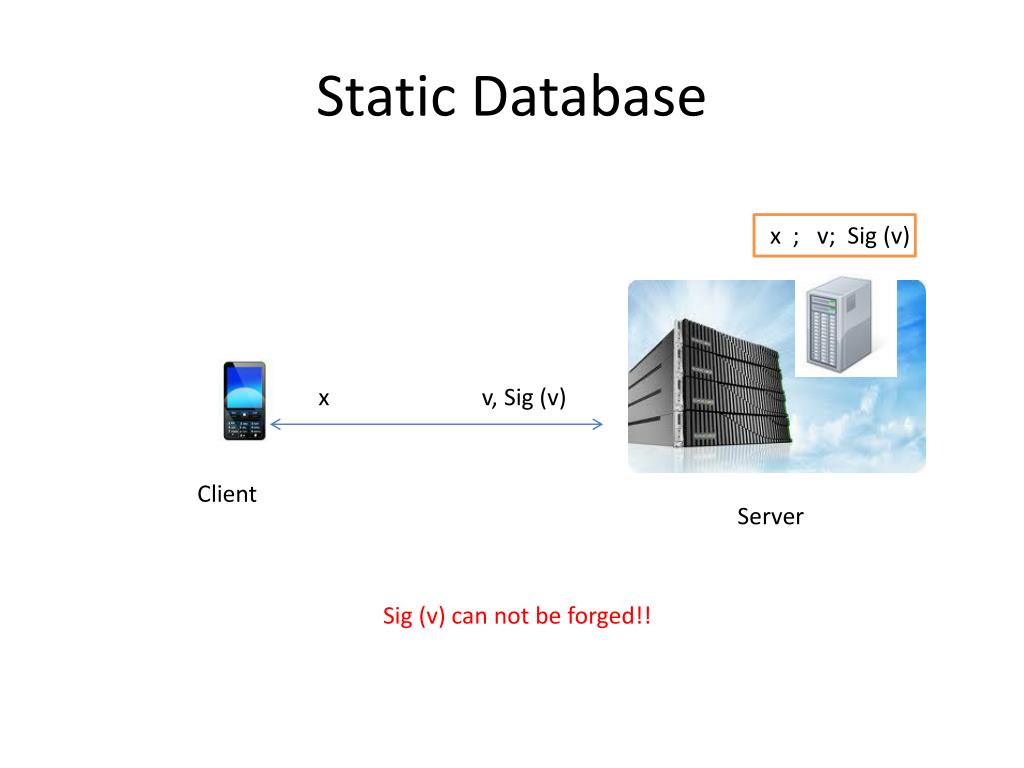 Static Database

x ; v; Sig (v)

x

v, Sig (v)

Client

Server

Sig (v) can not be forged!!